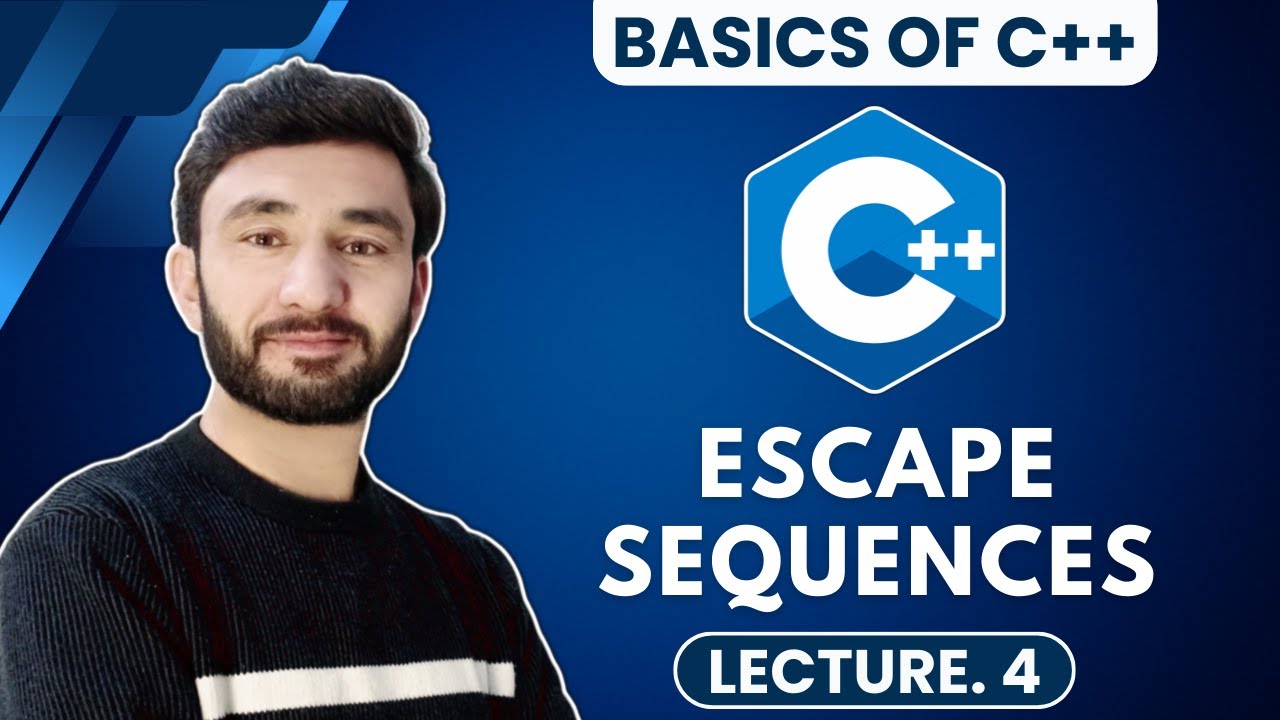 BASICS OF C++

C++

ESCAPE SEQUENCES

LECTURE. 4